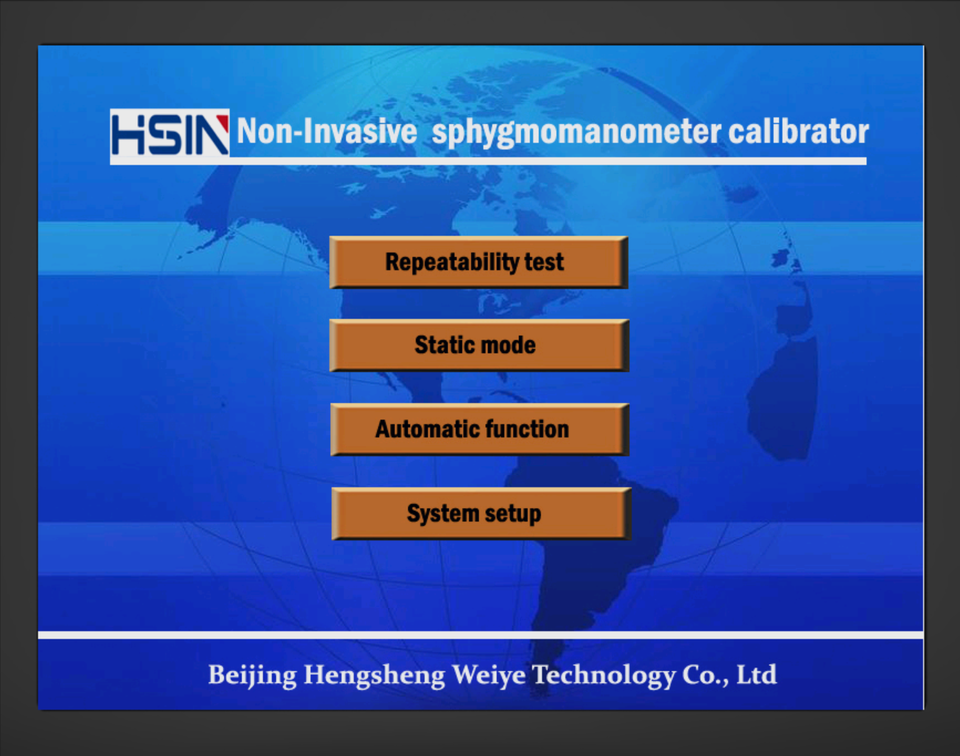 HSIN Non-Invasive sphygmomanometer calibrator

Repeatability test

Static mode

Automatic function

System setup

Beijing Hengsheng Weiye Technology Co., Ltd